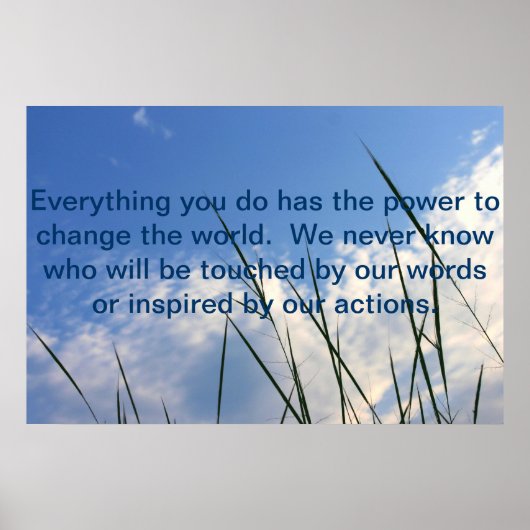 Everything you do has the power to change the world. We never know who will be touched by our words or inspired by our actions.